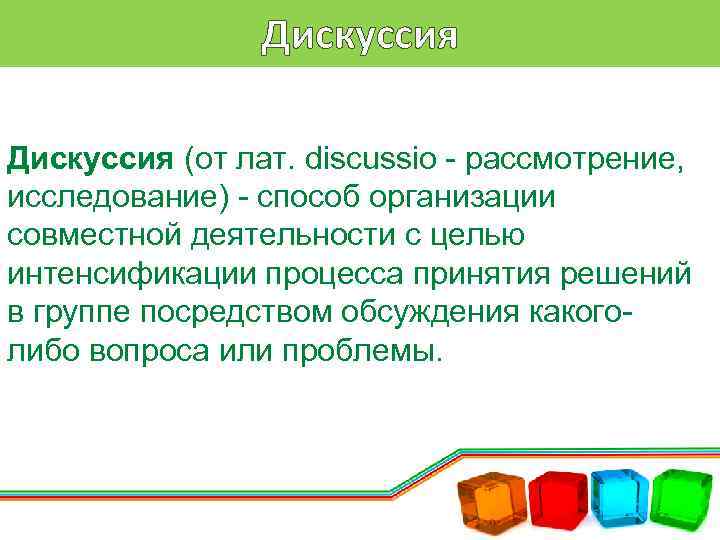 Дискуссия

Дискуссия (от лат. discussio - рассмотрение, исследование) - способ организации совместной деятельности с целью интенсификации процесса принятия решений в группе посредством обсуждения какого-либо вопроса или проблемы.